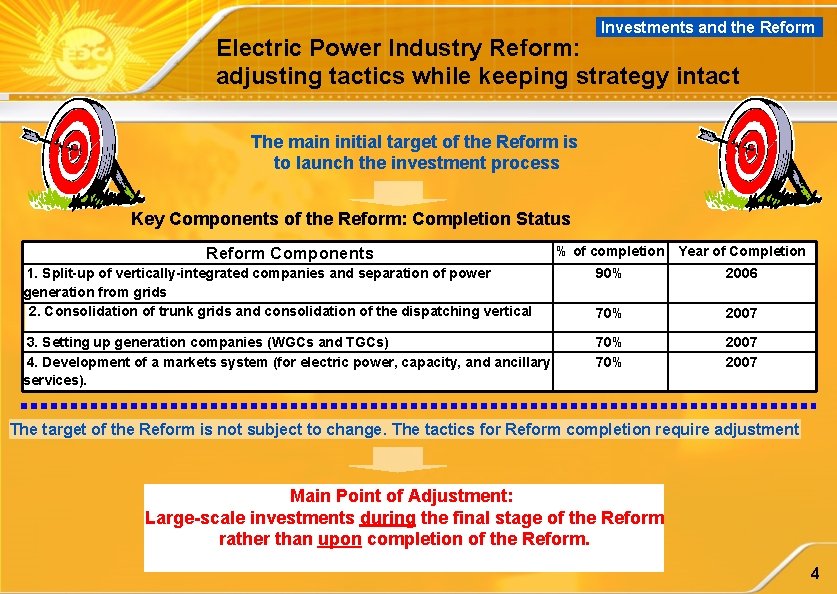 Investments and the Reform

Electric Power Industry Reform: adjusting tactics while keeping strategy intact

The main initial target of the Reform is to launch the investment process

Key Components of the Reform: Completion Status

| Reform Components | % of completion | Year of Completion |
|---|---|---|
| 1. Split-up of vertically-integrated companies and separation of power generation from grids | 90% | 2006 |
| 2. Consolidation of trunk grids and consolidation of the dispatching vertical | 70% | 2007 |
| 3. Setting up generation companies (WGCs and TGCs) | 70% | 2007 |
| 4. Development of a markets system (for electric power, capacity, and ancillary services). | 70% | 2007 |

The target of the Reform is not subject to change. The tactics for Reform completion require adjustment

Main Point of Adjustment:
Large-scale investments during the final stage of the Reform rather than upon completion of the Reform.

4